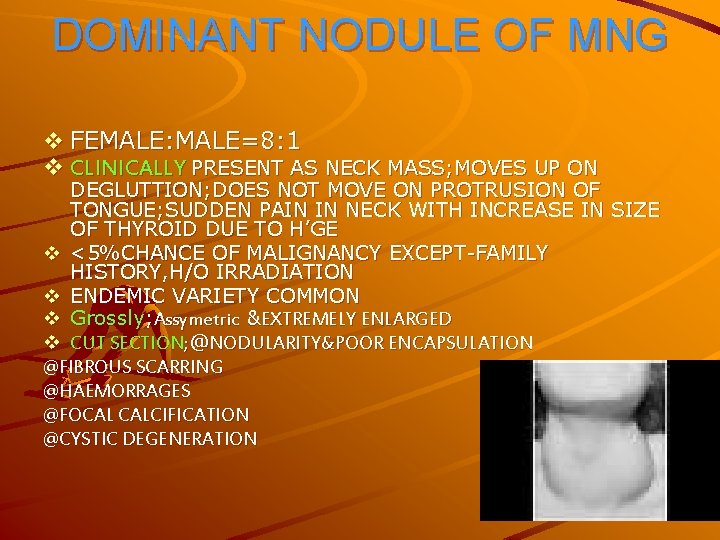 DOMINANT NODULE OF MNG

❖ FEMALE:MALE=8:1
❖ CLINICALLY PRESENT AS NECK MASS;MOVES UP ON DEGLUTTION;DOES NOT MOVE ON PROTRUSION OF TONGUE;SUDDEN PAIN IN NECK WITH INCREASE IN SIZE OF THYROID DUE TO H'GE
❖ <5%CHANCE OF MALIGNANCY EXCEPT-FAMILY HISTORY,H/O IRRADIATION
❖ ENDEMIC VARIETY COMMON
❖ Grossly;Assymetric &EXTREMELY ENLARGED
❖ CUT SECTION;@NODULARITY&POOR ENCAPSULATION
@FIBROUS SCARRING
@HAEMORRAGES
@FOCAL CALCIFICATION
@CYSTIC DEGENERATION